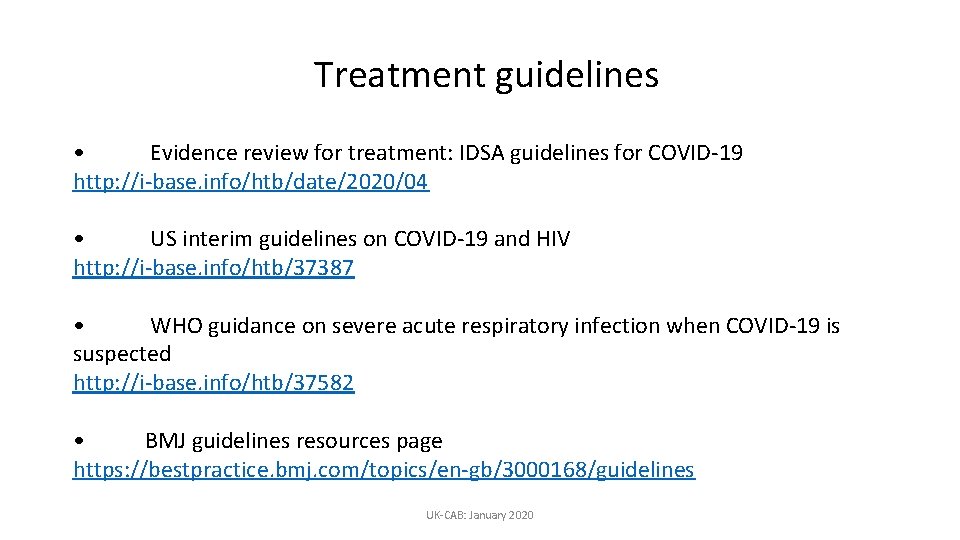 Treatment guidelines

• Evidence review for treatment: IDSA guidelines for COVID-19 http://i-base.info/htb/date/2020/04

• US interim guidelines on COVID-19 and HIV http://i-base.info/htb/37387

• WHO guidance on severe acute respiratory infection when COVID-19 is suspected http://i-base.info/htb/37582

• BMJ guidelines resources page https://bestpractice.bmj.com/topics/en-gb/3000168/guidelines

UK-CAB: January 2020